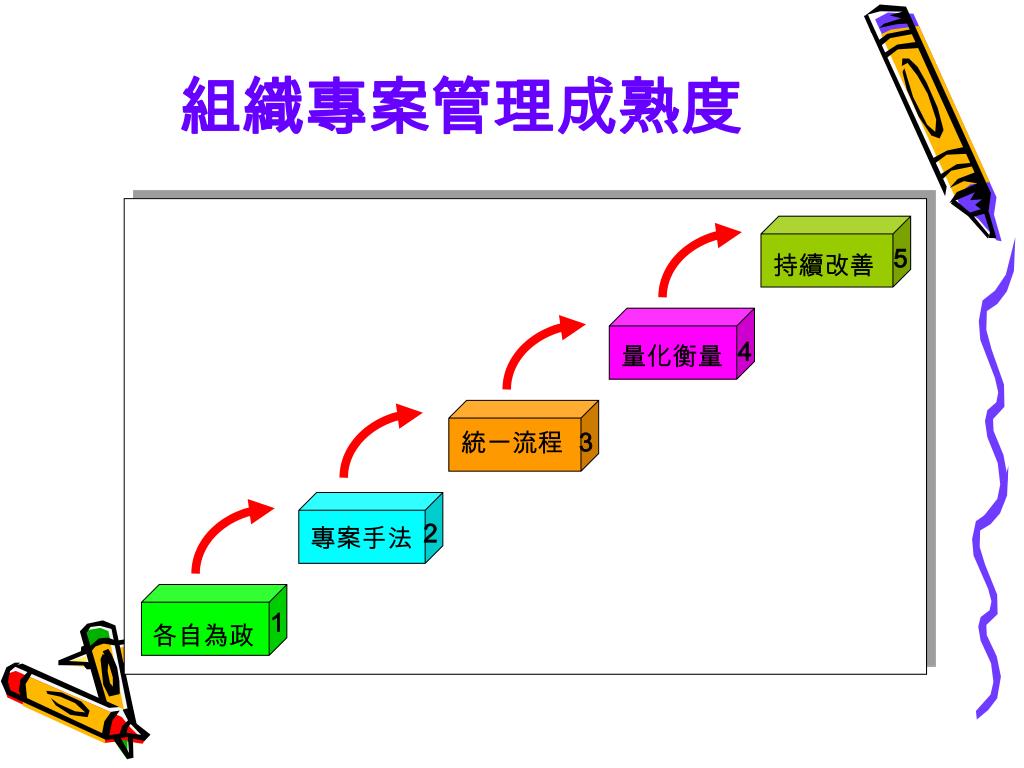 組織專案管理成熟度

持續改善 5

量化衡量 4

統一流程 3

專案手法 2

各自為政 1